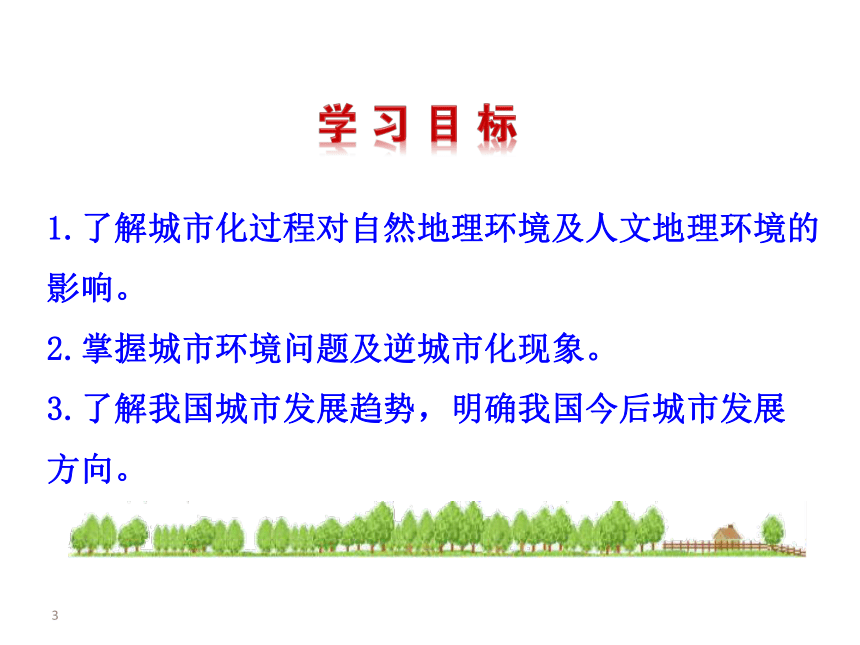 学习目标

1.了解城市化过程对自然地理环境及人文地理环境的影响。

2.掌握城市环境问题及逆城市化现象。

3.了解我国城市发展趋势，明确我国今后城市发展方向。

3